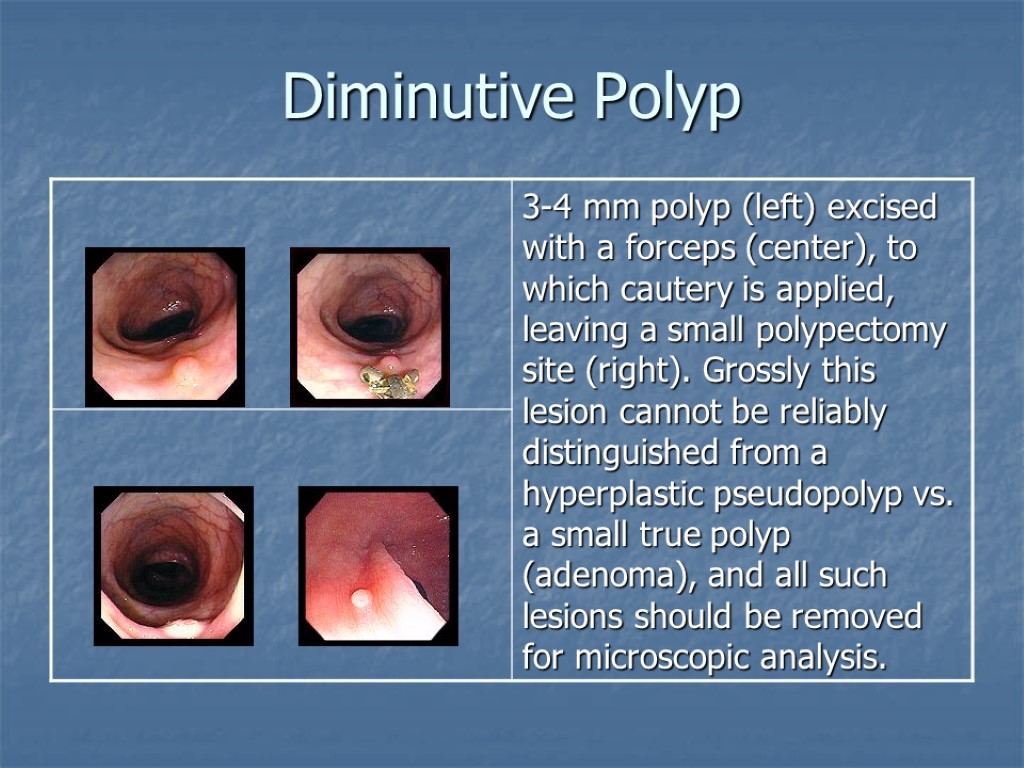 Diminutive Polyp

3-4 mm polyp (left) excised with a forceps (center), to which cautery is applied, leaving a small polypectomy site (right). Grossly this lesion cannot be reliably distinguished from a hyperplastic pseudopolyp vs. a small true polyp (adenoma), and all such lesions should be removed for microscopic analysis.